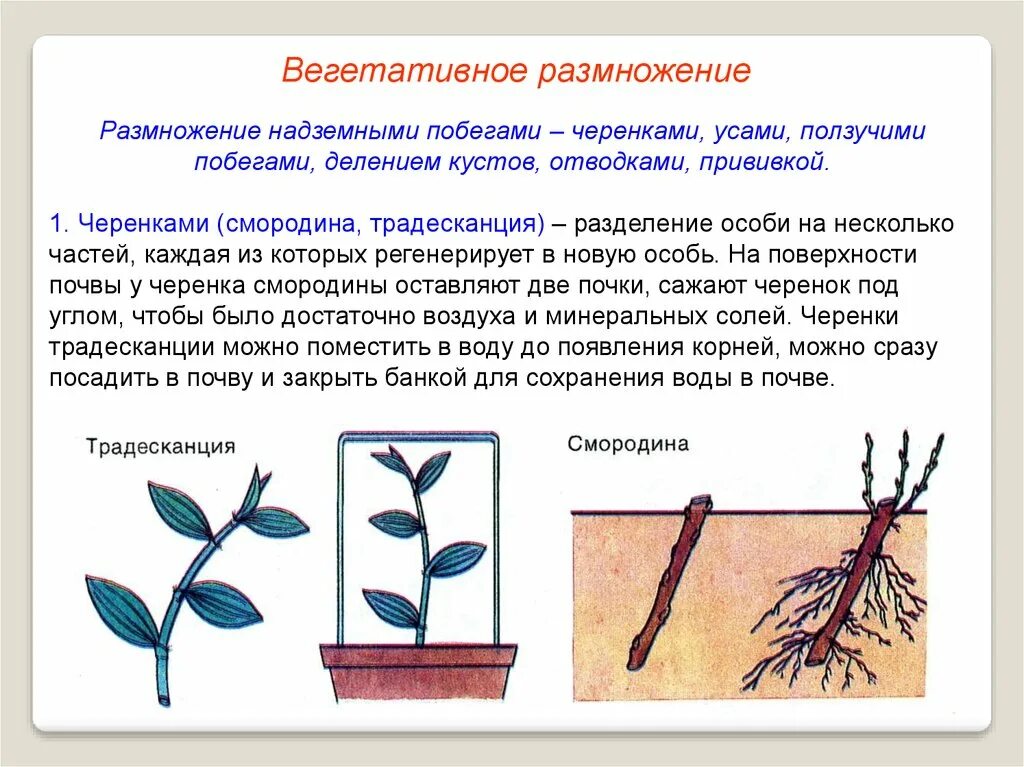 Вегетативное размножение

Размножение надземными побегами – черенками, усами, ползучими побегами, делением кустов, отводками, прививкой.

1. Черенками (смородина, традесканция) – разделение особи на несколько частей, каждая из которых регенерирует в новую особь. На поверхности почвы у черенка смородины оставляют две почки, сажают черенок под углом, чтобы было достаточно воздуха и минеральных солей. Черенки традесканции можно поместить в воду до появления корней, можно сразу посадить в почву и закрыть банкой для сохранения воды в почве.

Традесканция

Смородина